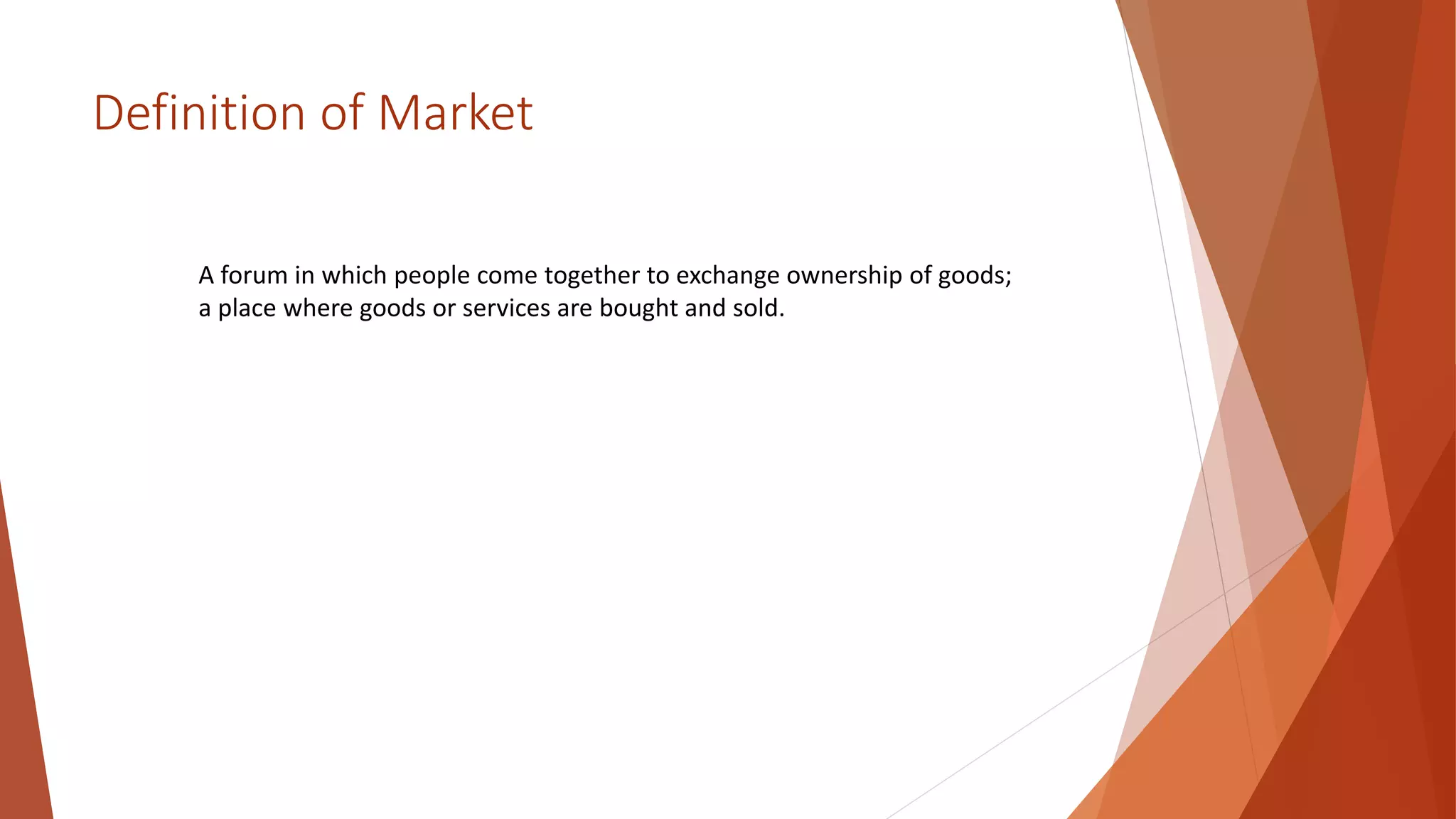 Definition of Market

A forum in which people come together to exchange ownership of goods; a place where goods or services are bought and sold.